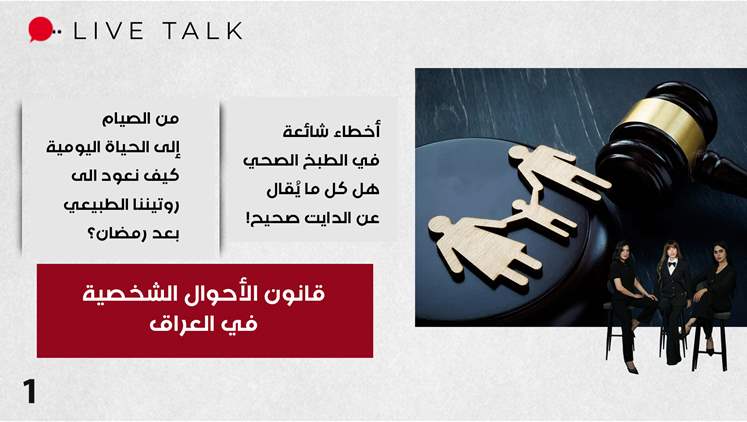 LIVE TALK

أخطاء شائعة في الطبخ الصحي هل كل ما يُقال عن الدايت صحيح!

من الصيام إلى الحياة اليومية كيف نعود الى روتيننا الطبيعي بعد رمضان؟

قانون الأحوال الشخصية في العراق

1